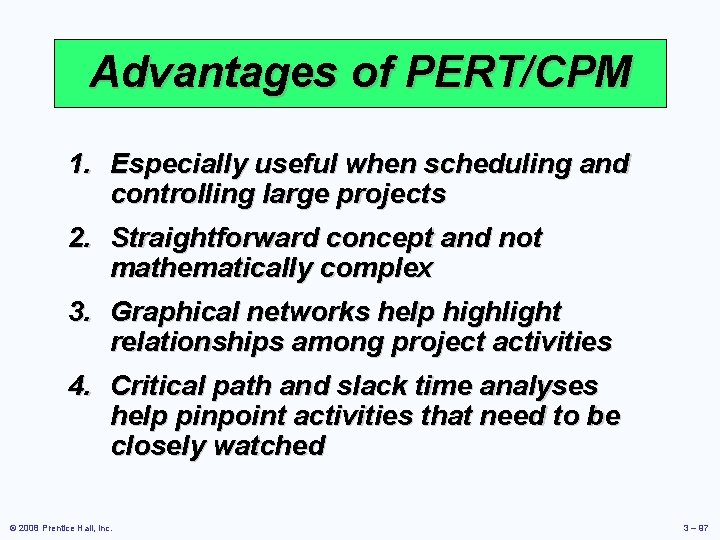 Advantages of PERT/CPM

1. Especially useful when scheduling and controlling large projects
2. Straightforward concept and not mathematically complex
3. Graphical networks help highlight relationships among project activities
4. Critical path and slack time analyses help pinpoint activities that need to be closely watched

© 2008 Prentice Hall, Inc.

3 – 87